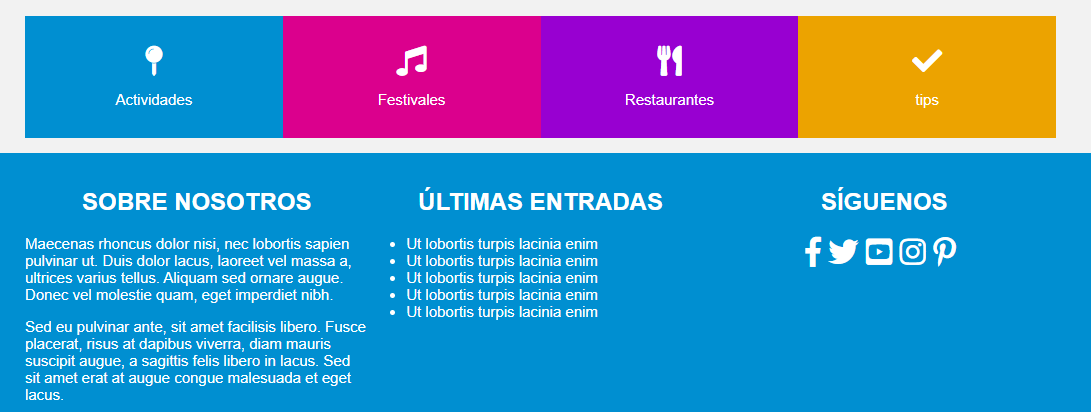 Actividades

Festivales

Restaurantes

tips

SOBRE NOSOTROS

Maecenas rhoncus dolor nisi, nec lobortis sapien pulvinar ut. Duis dolor lacus, laoreet vel massa a, ultrices varius tellus. Aliquam sed ornare augue. Donec vel molestie quam, eget imperdiet nibh.

Sed eu pulvinar ante, sit amet facilisis libero. Fusce placerat, risus at dapibus viverra, diam mauris suscipit augue, a sagittis felis libero in lacus. Sed sit amet erat at augue congue malesuada et eget lacus.

ÚLTIMAS ENTRADAS

- Ut lobortis turpis lacinia enim
- Ut lobortis turpis lacinia enim
- Ut lobortis turpis lacinia enim
- Ut lobortis turpis lacinia enim
- Ut lobortis turpis lacinia enim

SÍGUENOS